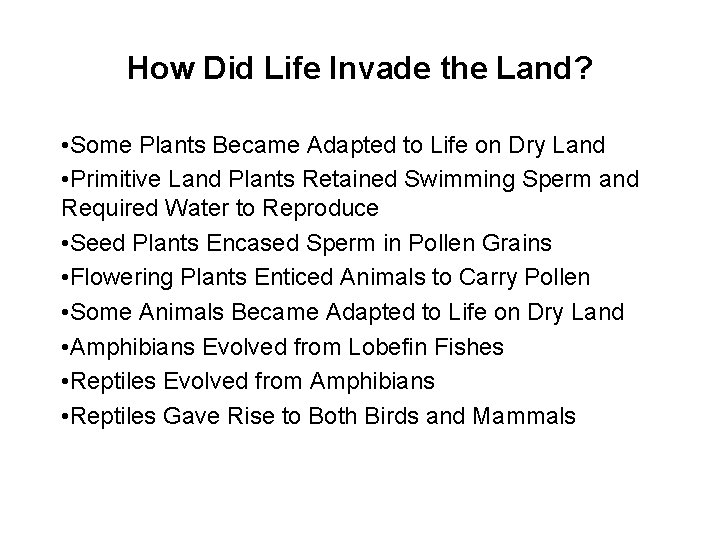 How Did Life Invade the Land?

•Some Plants Became Adapted to Life on Dry Land

•Primitive Land Plants Retained Swimming Sperm and Required Water to Reproduce

•Seed Plants Encased Sperm in Pollen Grains

•Flowering Plants Enticed Animals to Carry Pollen

•Some Animals Became Adapted to Life on Dry Land

•Amphibians Evolved from Lobefin Fishes

•Reptiles Evolved from Amphibians

•Reptiles Gave Rise to Both Birds and Mammals